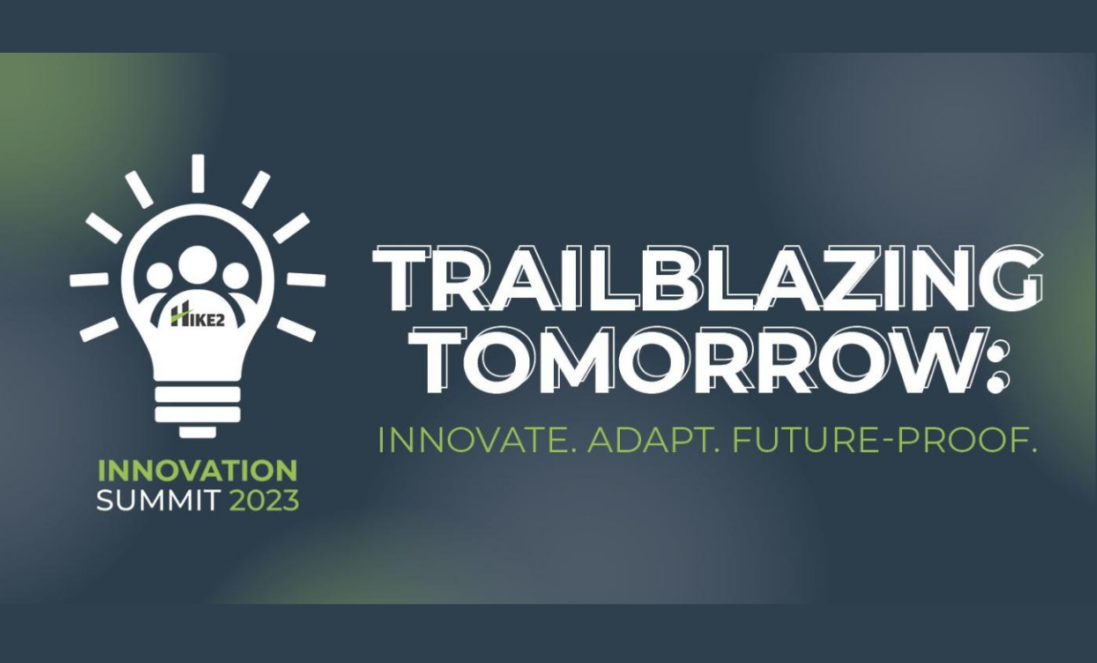 HIKE2

INNOVATION
SUMMIT 2023

TRAILBLAZING
TOMORROW:

INNOVATE. ADAPT. FUTURE-PROOF.